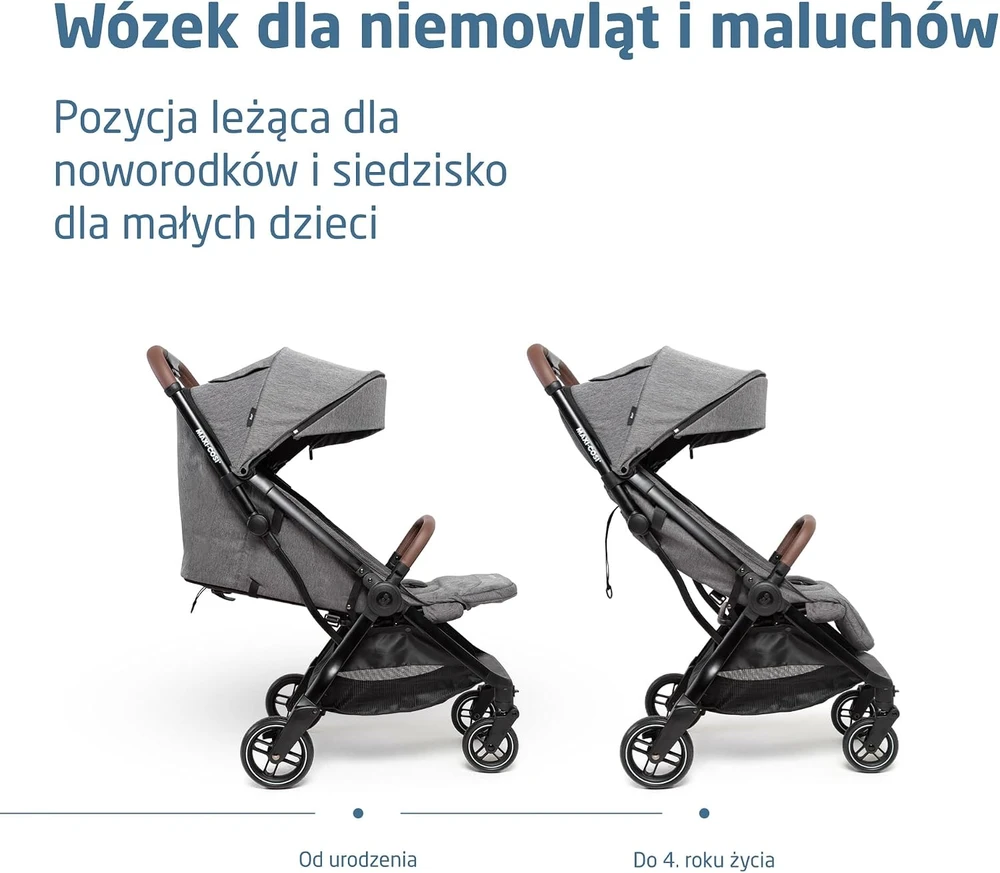 Wózek dla niemowląt i maluchów

Pozycja leżąca dla noworodków i siedzisko dla małych dzieci

MAXI-COSI

MAXI-COSI

Od urodzenia

Do 4. roku życia